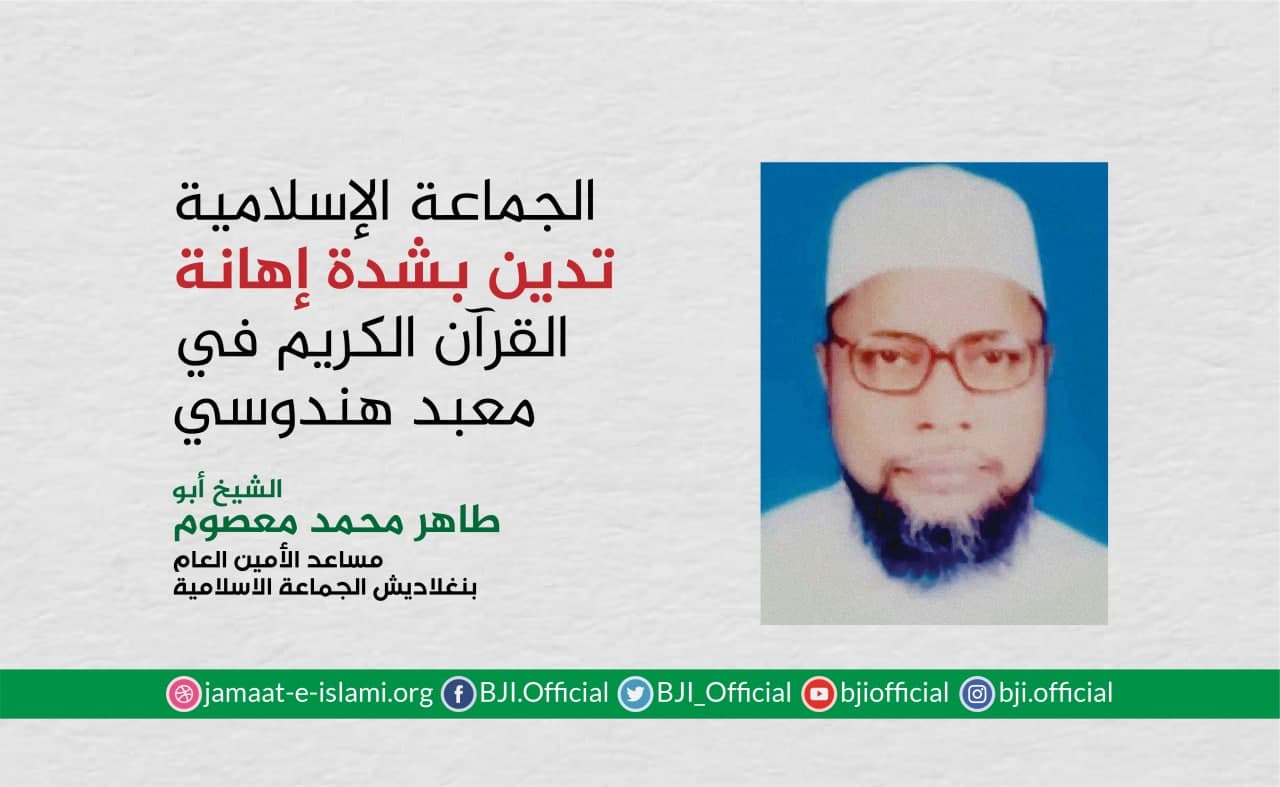 الجماعة الإسلامية
تدين بشدة إهانة
القرآن الكريم في
معبد هندوسي

الشيخ أبو
طاهر محمد معصوم
مساعد الأمين العام
بنغلاديش الجماعة الاسلامية

jamaat-e-islami.org BJI.Official BJI_Official bjiofficial bji.official